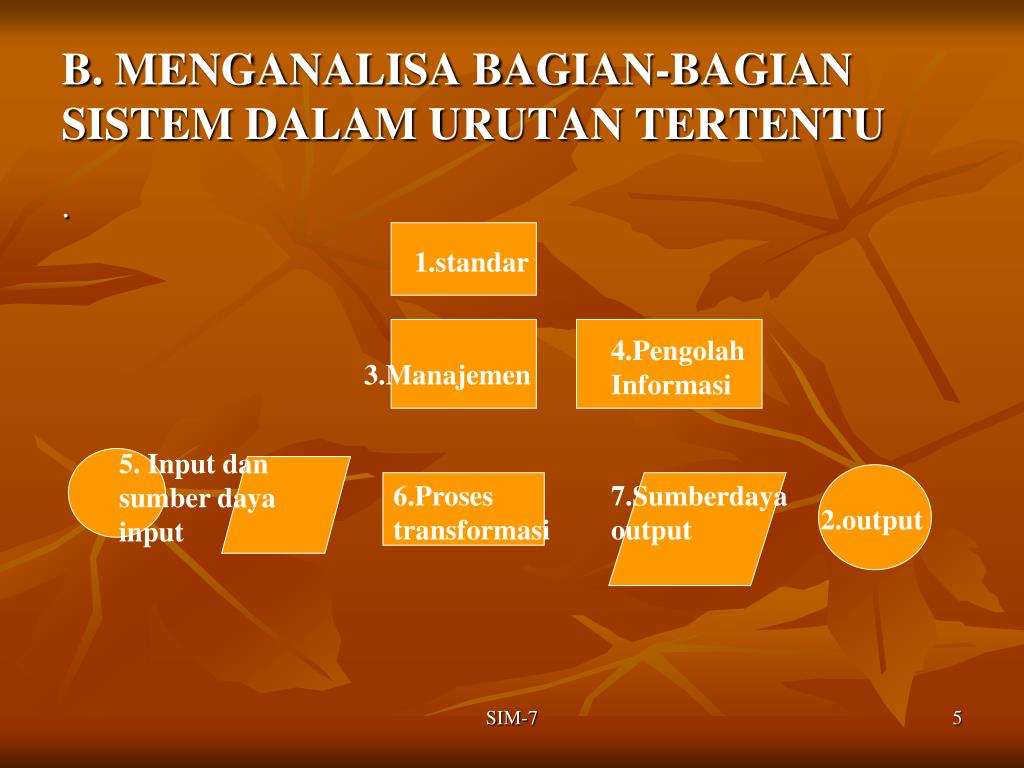 B. MENGANALISA BAGIAN-BAGIAN SISTEM DALAM URUTAN TERTENTU

.

1.standar

3.Manajemen

4.Pengolah Informasi

5. Input dan sumber daya input

6.Proses transformasi

7.Sumberdaya output

2.output

SIM-7

5